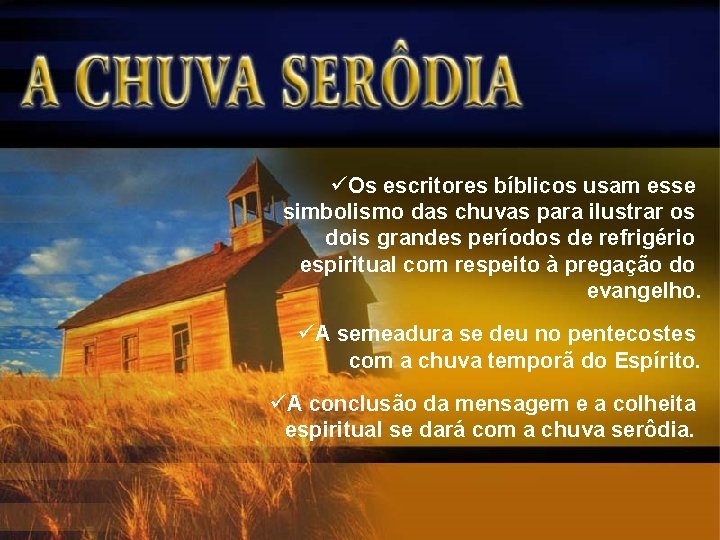 A CHUVA SERÔDIA

✓Os escritores bíblicos usam esse simbolismo das chuvas para ilustrar os dois grandes períodos de refrigério espiritual com respeito à pregação do evangelho.

✓A semeadura se deu no pentecostes com a chuva temporã do Espírito.

✓A conclusão da mensagem e a colheita espiritual se dará com a chuva serôdia.